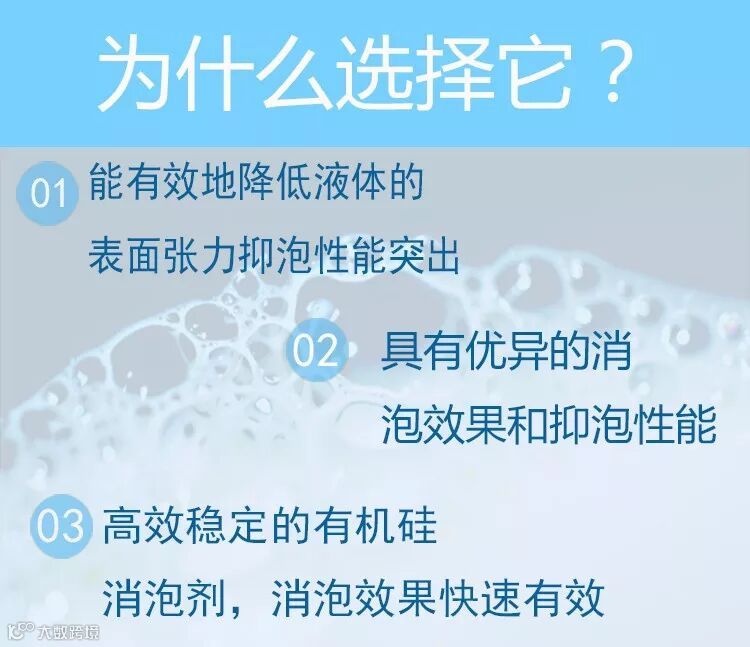 为什么选择它？

01 能有效地降低液体的表面张力抑泡性能突出

02 具有优异的消泡效果和抑泡性能

03 高效稳定的有机硅消泡剂，消泡效果快速有效

大数跨境